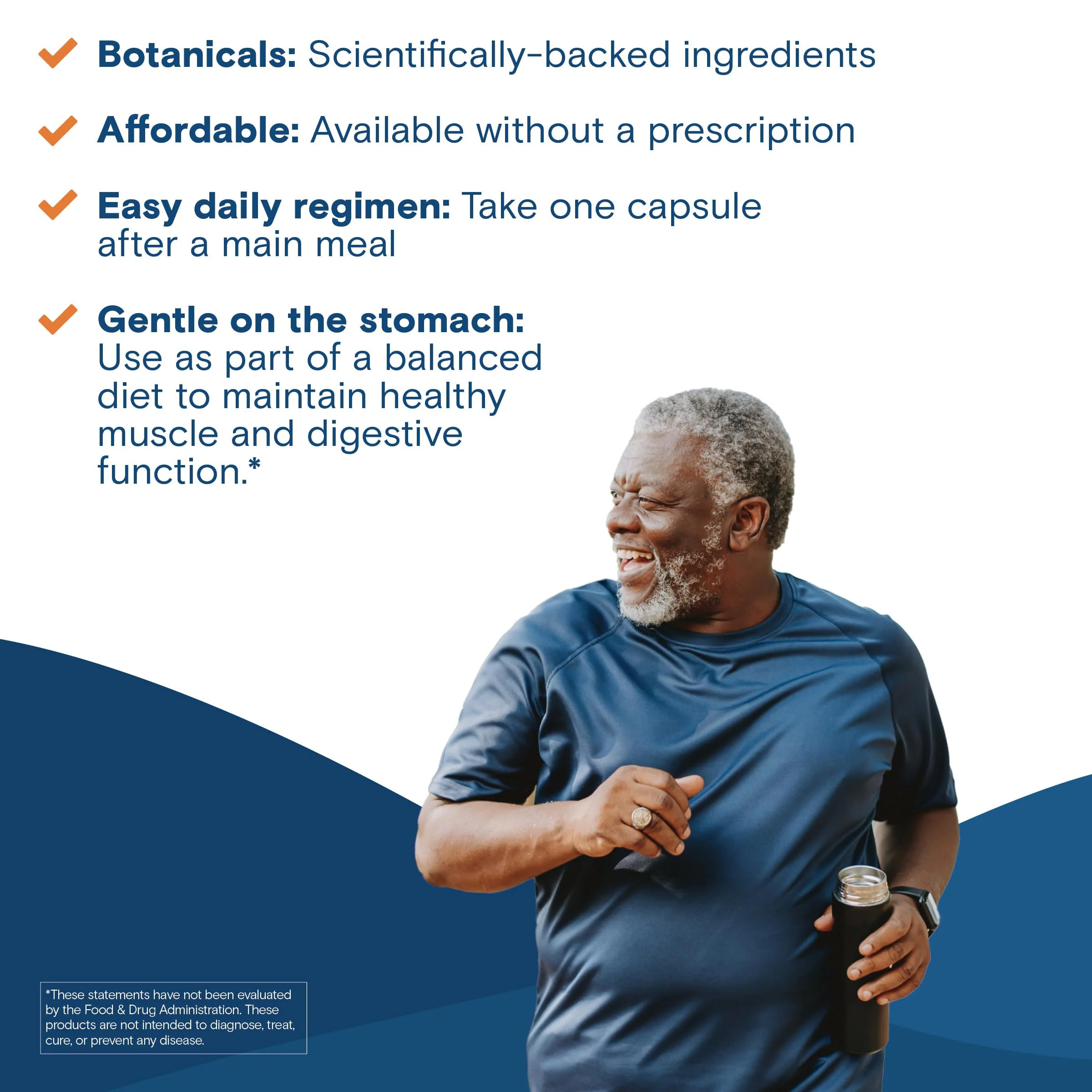 Botanicals: Scientifically-backed ingredients

Affordable: Available without a prescription

Easy daily regimen: Take one capsule after a main meal

Gentle on the stomach: Use as part of a balanced diet to maintain healthy muscle and digestive function.*

*These statements have not been evaluated by the Food & Drug Administration. These products are not intended to diagnose, treat, cure, or prevent any disease.